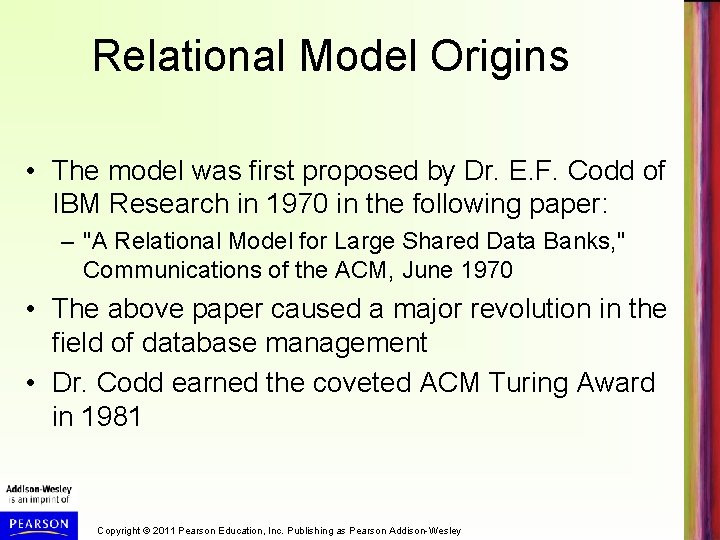 Relational Model Origins

• The model was first proposed by Dr. E.F. Codd of IBM Research in 1970 in the following paper:
– "A Relational Model for Large Shared Data Banks," Communications of the ACM, June 1970

• The above paper caused a major revolution in the field of database management

• Dr. Codd earned the coveted ACM Turing Award in 1981

Addison-Wesley
is an imprint of
PEARSON

Copyright © 2011 Pearson Education, Inc. Publishing as Pearson Addison-Wesley